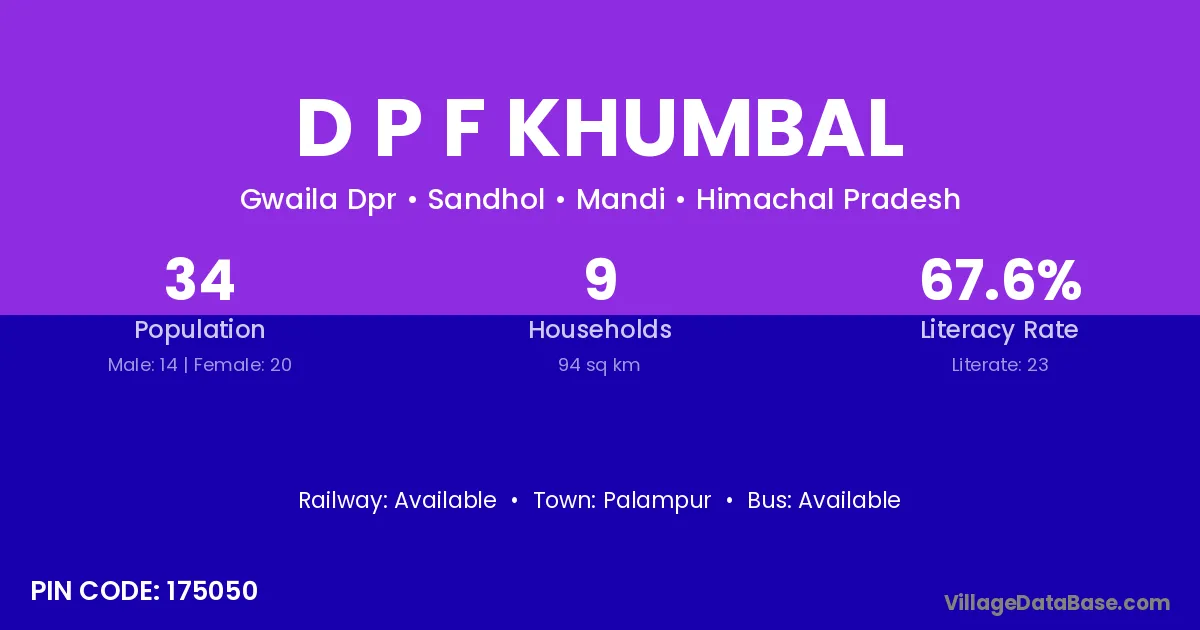 D P F KHUMBAL

Gwaila Dpr • Sandhol • Mandi • Himachal Pradesh

34
Population
Male: 14 | Female: 20

9
Households
94 sq km

67.6%
Literacy Rate
Literate: 23

Railway: Available • Town: Palampur • Bus: Available

PIN CODE: 175050

VillageDataBase.com